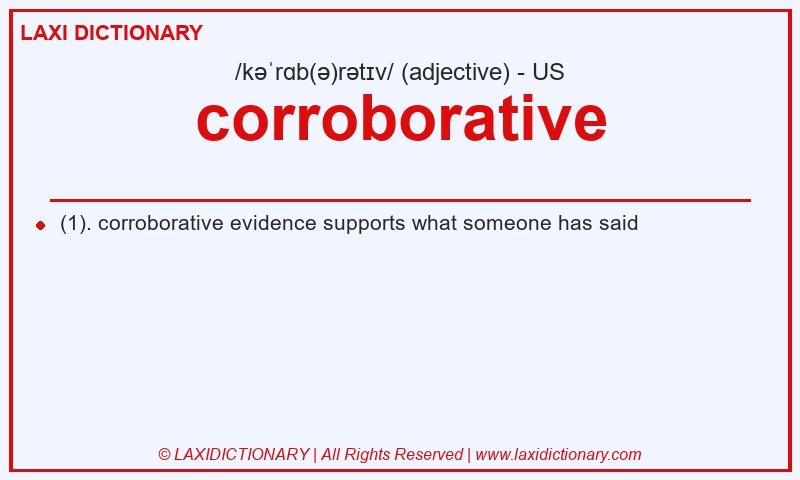 LAXI DICTIONARY

/kəˈrɑb(ə)rətɪv/ (adjective) - US

corroborative

(1). corroborative evidence supports what someone has said

© LAXIDICTIONARY | All Rights Reserved | www.laxidictionary.com